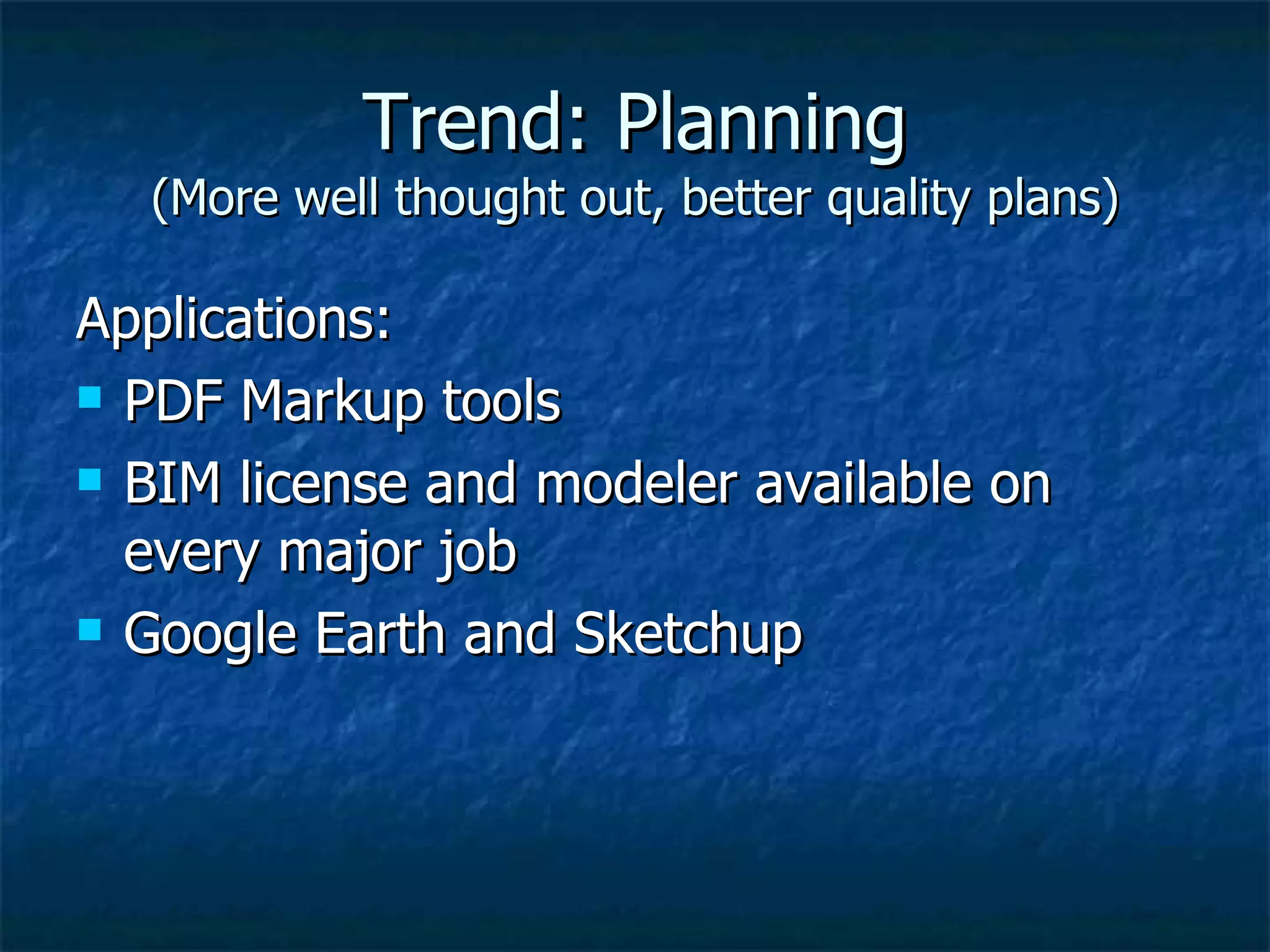 Trend: Planning
(More well thought out, better quality plans)

Applications:
- PDF Markup tools
- BIM license and modeler available on every major job
- Google Earth and Sketchup